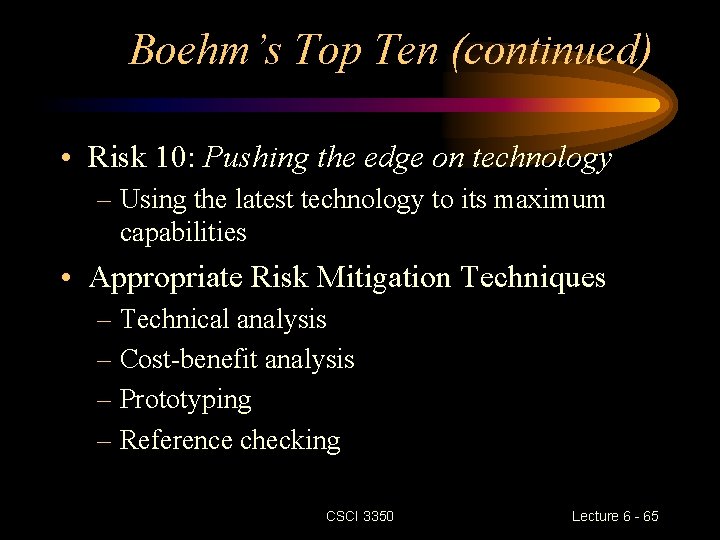 Boehm's Top Ten (continued)

• Risk 10: Pushing the edge on technology
– Using the latest technology to its maximum capabilities

• Appropriate Risk Mitigation Techniques
– Technical analysis
– Cost-benefit analysis
– Prototyping
– Reference checking

CSCI 3350

Lecture 6 - 65